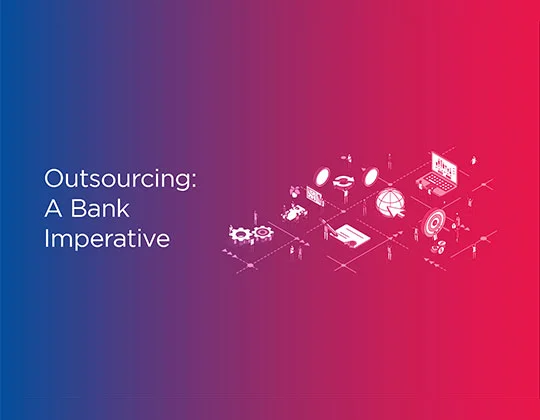 Outsourcing:
A Bank
Imperative